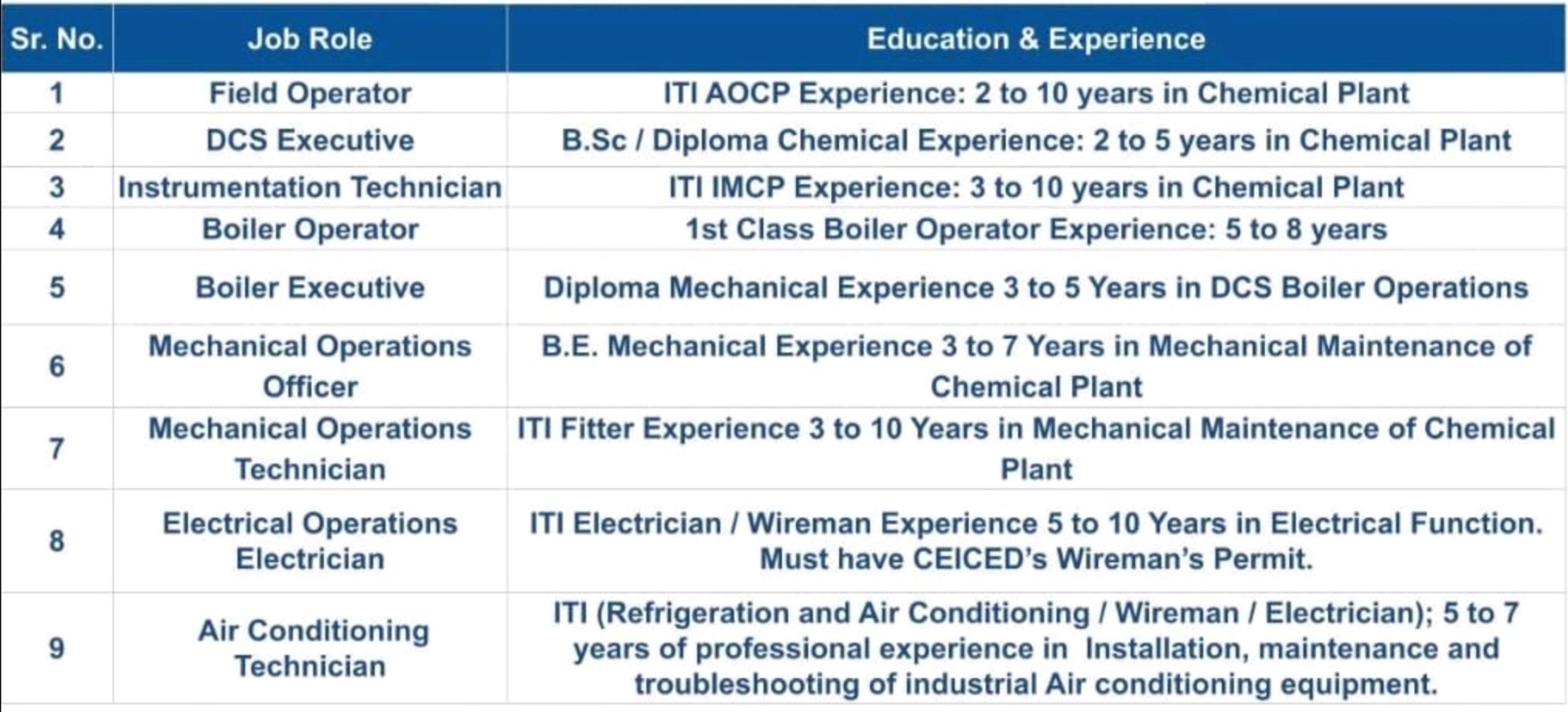 | Sr. No. | Job Role | Education & Experience |
|---|---|---|
| 1 | Field Operator | ITI AOCP Experience: 2 to 10 years in Chemical Plant |
| 2 | DCS Executive | B.Sc / Diploma Chemical Experience: 2 to 5 years in Chemical Plant |
| 3 | Instrumentation Technician | ITI IMCP Experience: 3 to 10 years in Chemical Plant |
| 4 | Boiler Operator | 1st Class Boiler Operator Experience: 5 to 8 years |
| 5 | Boiler Executive | Diploma Mechanical Experience 3 to 5 Years in DCS Boiler Operations |
| 6 | Mechanical Operations Officer | B.E. Mechanical Experience 3 to 7 Years in Mechanical Maintenance of Chemical Plant |
| 7 | Mechanical Operations Technician | ITI Fitter Experience 3 to 10 Years in Mechanical Maintenance of Chemical Plant |
| 8 | Electrical Operations Electrician | ITI Electrician / Wireman Experience 5 to 10 Years in Electrical Function. Must have CEICED's Wireman's Permit. |
| 9 | Air Conditioning Technician | ITI (Refrigeration and Air Conditioning / Wireman / Electrician); 5 to 7 years of professional experience in Installation, maintenance and troubleshooting of industrial Air conditioning equipment. |